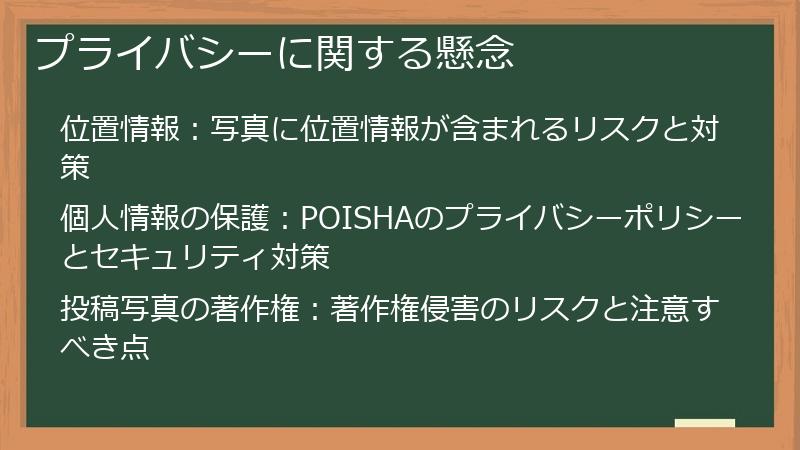 プライバシーに関する懸念

位置情報：写真に位置情報が含まれるリスクと対策

個人情報の保護：POISHAのプライバシーポリシーとセキュリティ対策

投稿写真の著作権：著作権侵害のリスクと注意すべき点